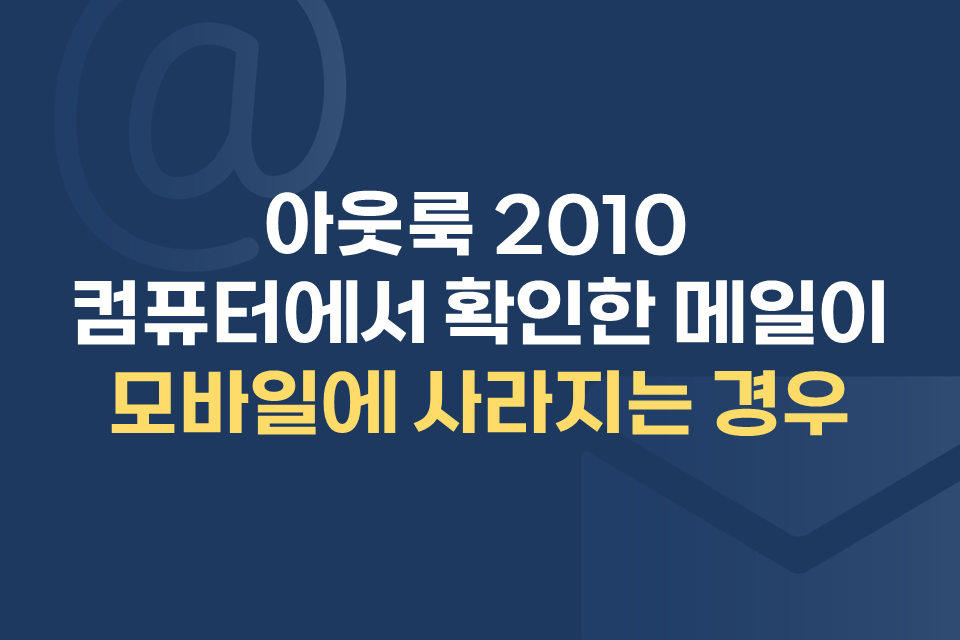 아웃룩 2010
컴퓨터에서 확인한 메일이
모바일에 사라지는 경우